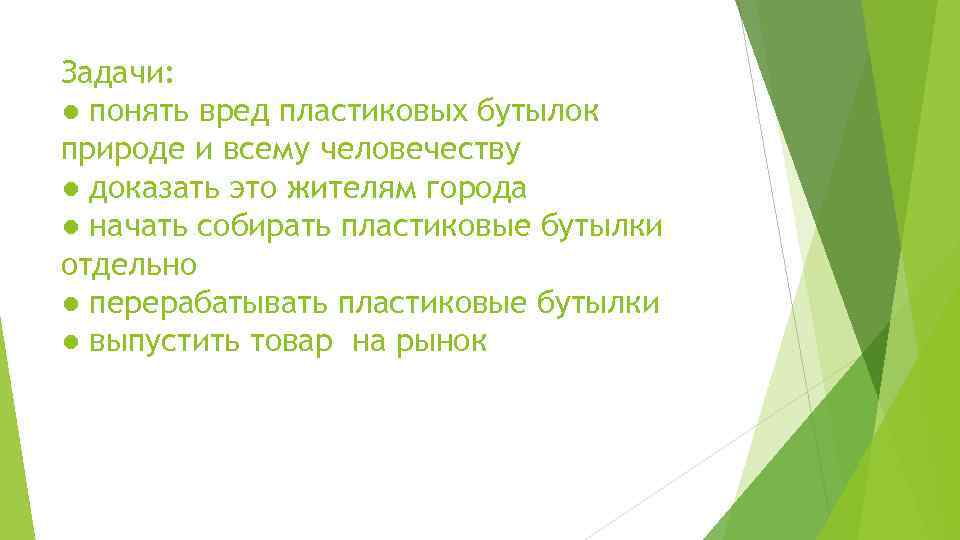 Задачи:
● понять вред пластиковых бутылок природе и всему человечеству
● доказать это жителям города
● начать собирать пластиковые бутылки отдельно
● перерабатывать пластиковые бутылки
● выпустить товар  на рынок